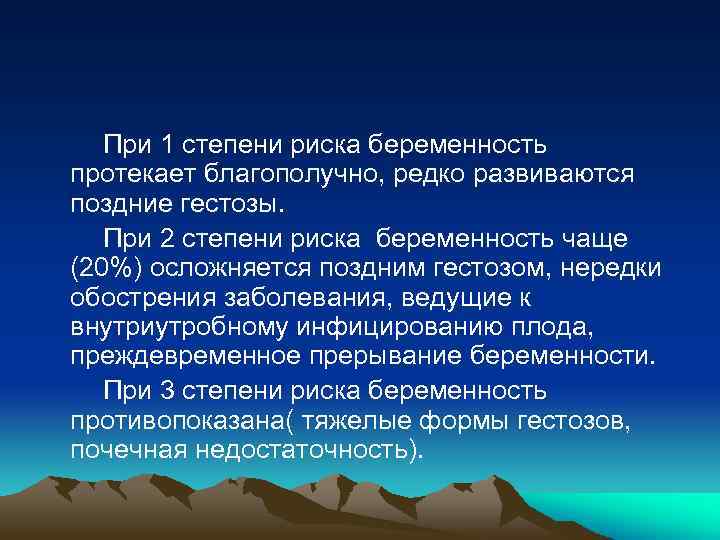 При 1 степени риска беременность протекает благополучно, редко развиваются поздние гестозы.

При 2 степени риска беременность чаще (20%) осложняется поздним гестозом, нередки обострения заболевания, ведущие к внутриутробному инфицированию плода, преждевременное прерывание беременности.

При 3 степени риска беременность противопоказана( тяжелые формы гестозов, почечная недостаточность).